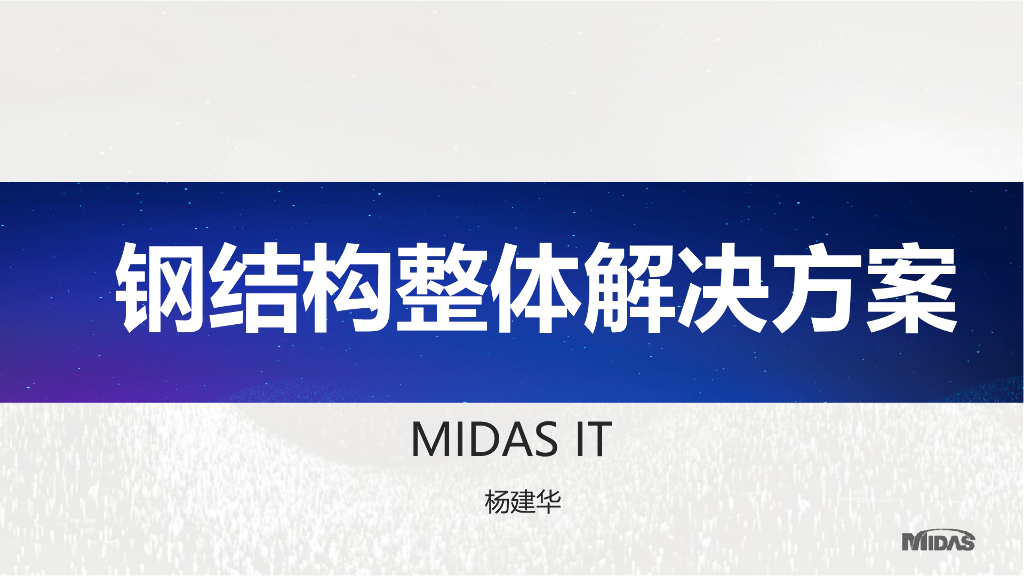 钢结构整体解决方案

MIDAS IT

杨建华

MIDAS